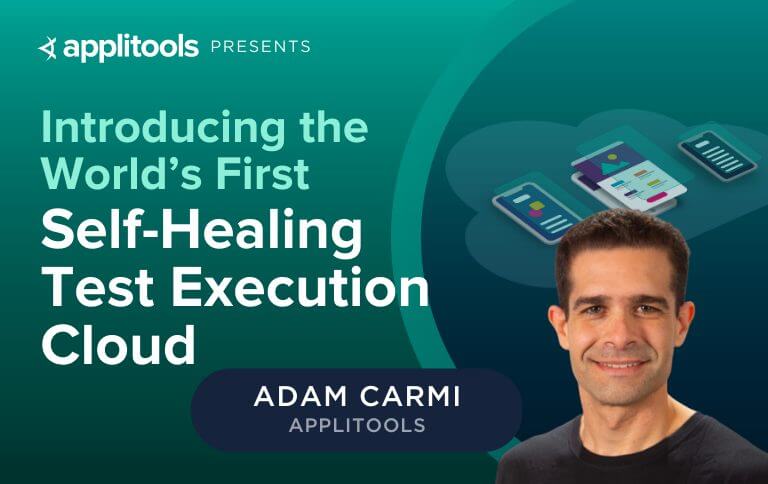 applitools PRESENTS

Introducing the World's First Self-Healing Test Execution Cloud

ADAM CARMI
APPLITOOLS